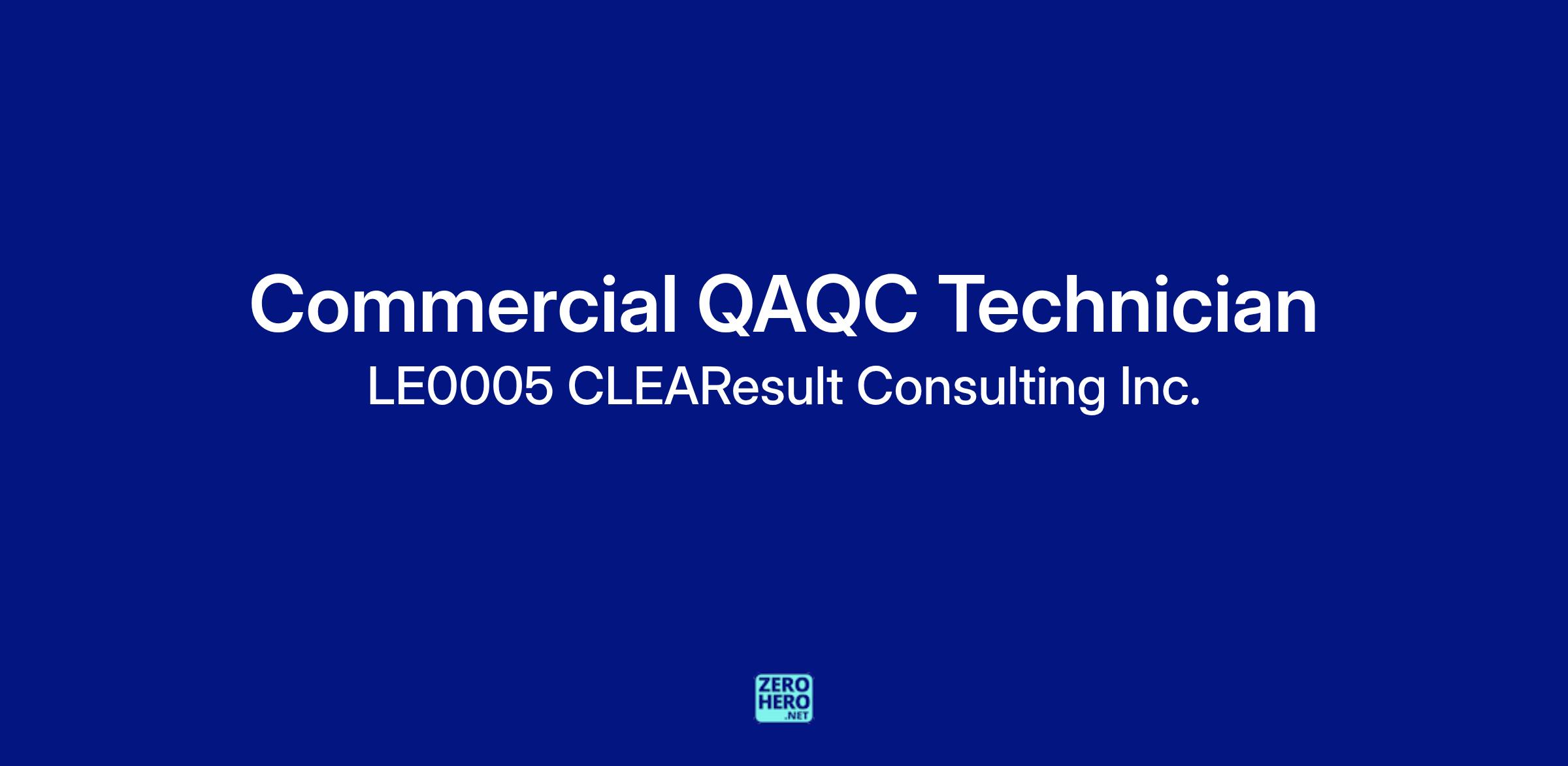 Commercial QAQC Technician

LE0005 CLEAResult Consulting Inc.

ZERO
HERO
.NET